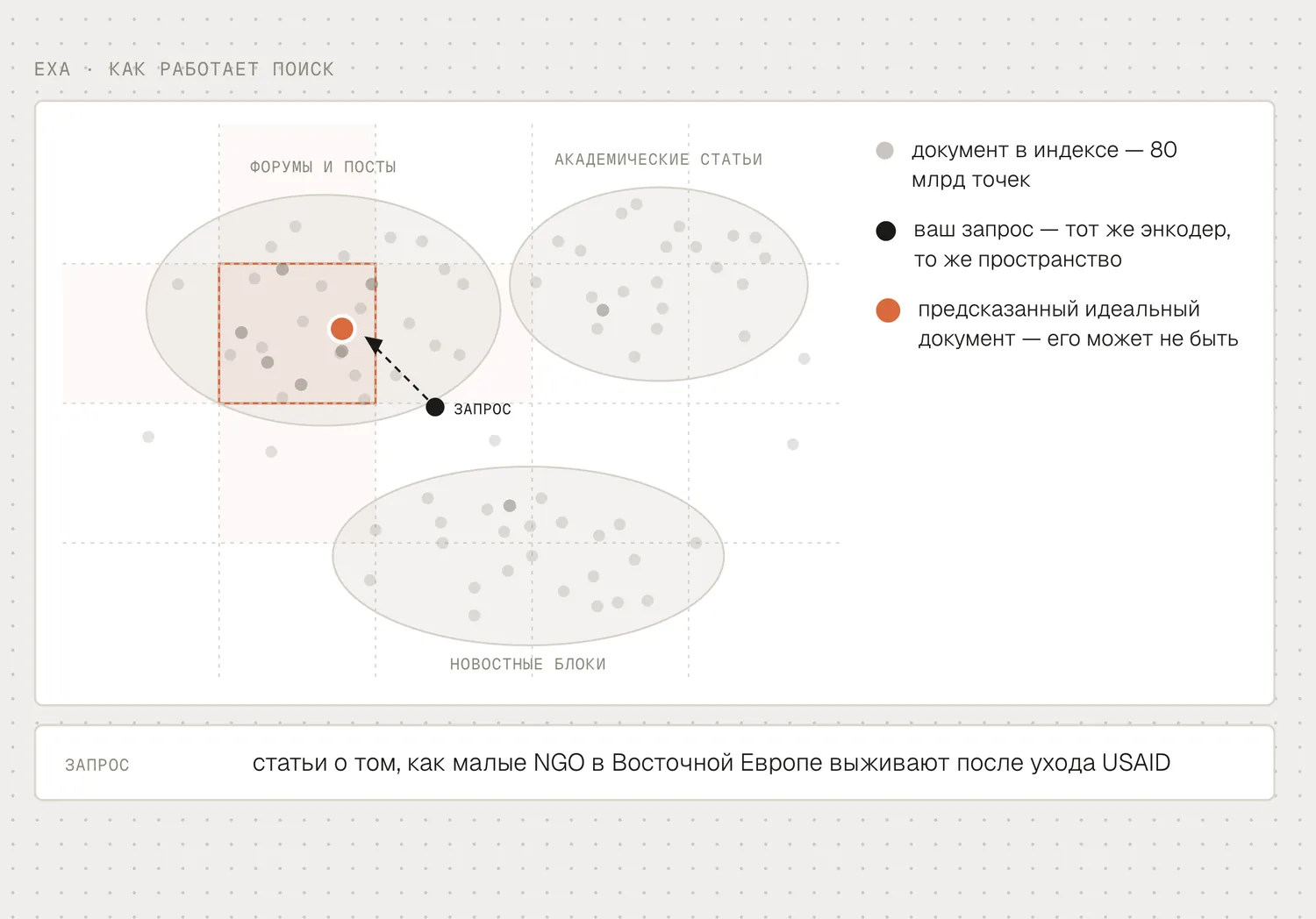 EXA · КАК РАБОТАЕТ ПОИСК

ФОРУМЫ И ПОСТЫ

АКАДЕМИЧЕСКИЕ СТАТЬИ

ЗАПРОС

НОВОСТНЫЕ БЛОКИ

документ в индексе — 80 млрд точек

ваш запрос — тот же энкодер, то же пространство

предсказанный идеальный документ — его может не быть

ЗАПРОС

статьи о том, как малые NGO в Восточной Европе выживают после ухода USAID